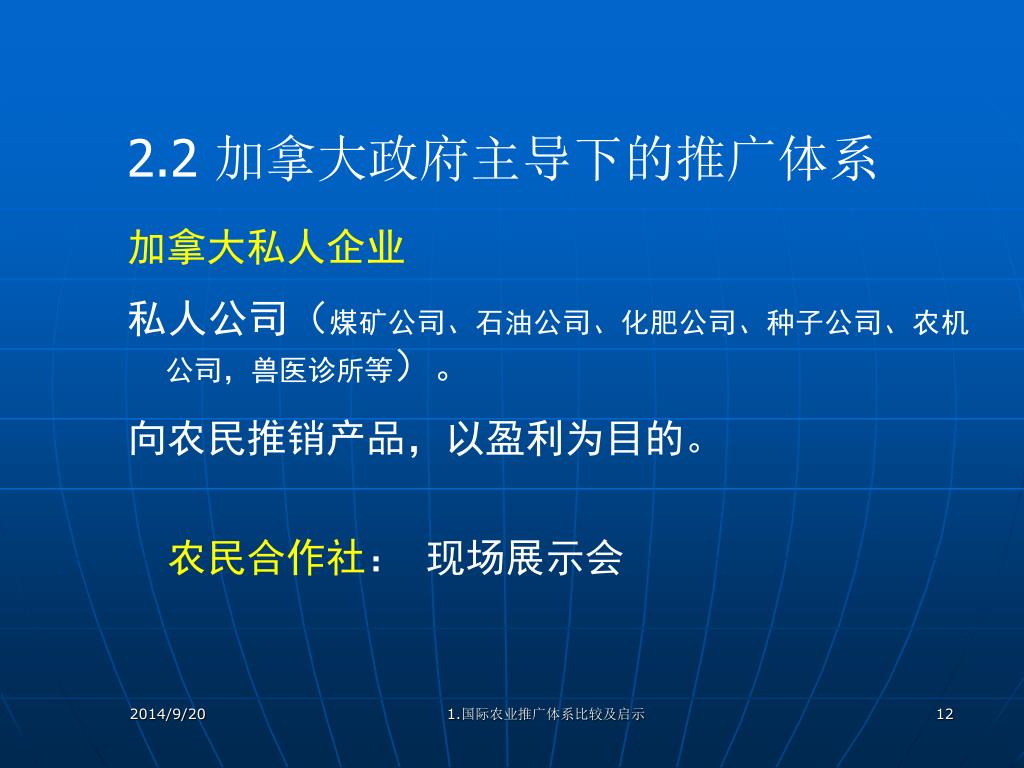 2.2 加拿大政府主导下的推广体系

加拿大私人企业

私人公司（煤矿公司、石油公司、化肥公司、种子公司、农机公司，兽医诊所等）。

向农民推销产品，以盈利为目的。

农民合作社： 现场展示会

2014/9/20

1.国际农业推广体系比较及启示

12